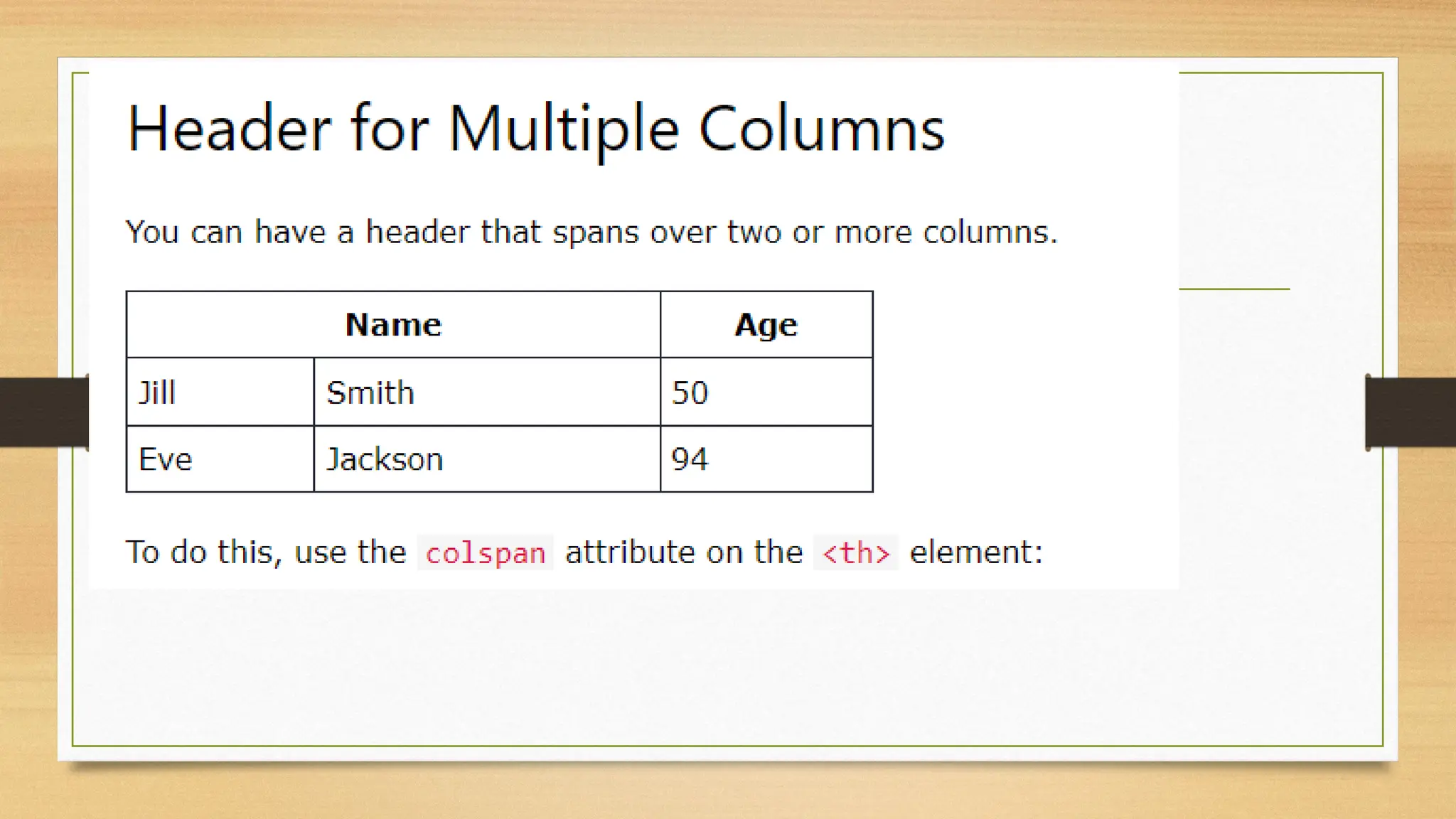 Header for Multiple Columns

You can have a header that spans over two or more columns.

| Name | | Age |
|---|---|---|
| Jill | Smith | 50 |
| Eve | Jackson | 94 |

To do this, use the colspan attribute on the <th> element: